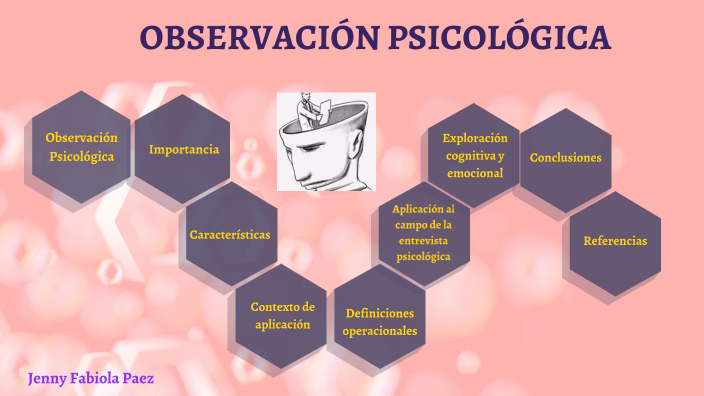 OBSERVACIÓN PSICOLÓGICA

Observación Psicológica

Importancia

Características

Contexto de aplicación

Definiciones operacionales

Aplicación al campo de la entrevista psicológica

Exploración cognitiva y emocional

Conclusiones

Referencias

Jenny Fabiola Paez